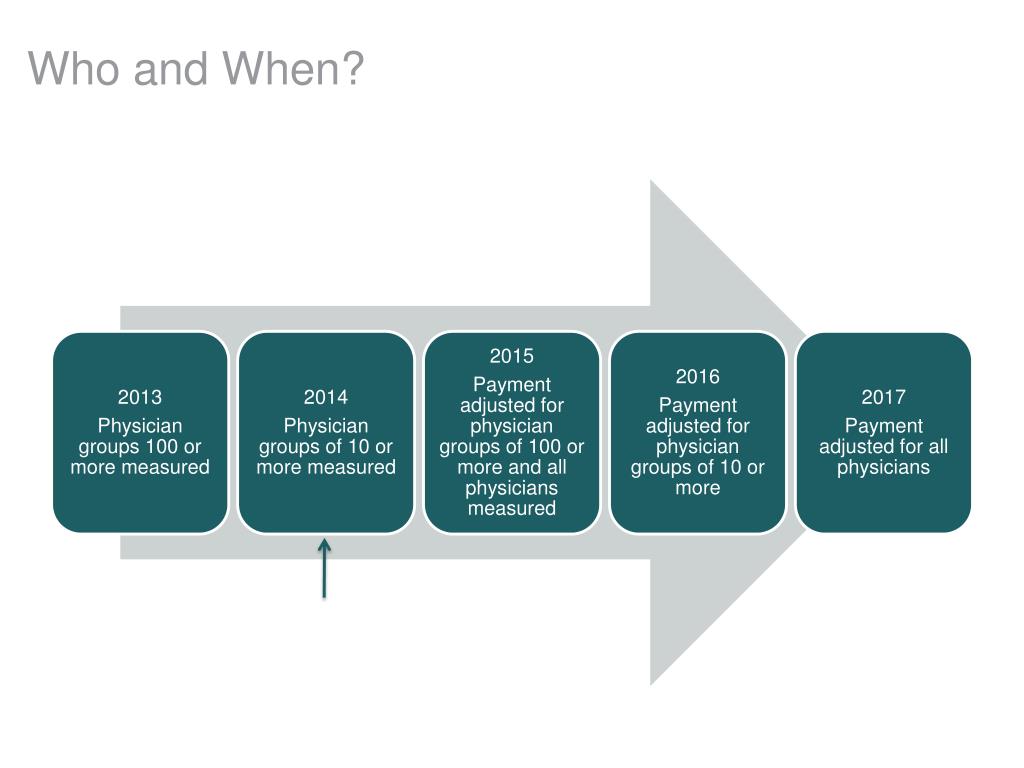 Who and When?

2013
Physician groups 100 or more measured

2014
Physician groups of 10 or more measured

2015
Payment adjusted for physician groups of 100 or more and all physicians measured

2016
Payment adjusted for physician groups of 10 or more

2017
Payment adjusted for all physicians